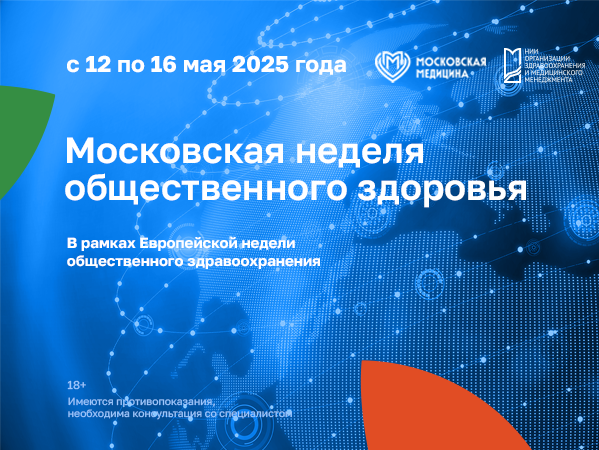 с 12 по 16 мая 2025 года

МОСКОВСКАЯ МЕДИЦИНА

НИИ ОРГАНИЗАЦИИ ЗДРАВООХРАНЕНИЯ И МЕДИЦИНСКОГО МЕНЕДЖМЕНТА

Московская неделя общественного здоровья

В рамках Европейской недели общественного здравоохранения

18+

Имеются противопоказания, необходима консультация со специалистом